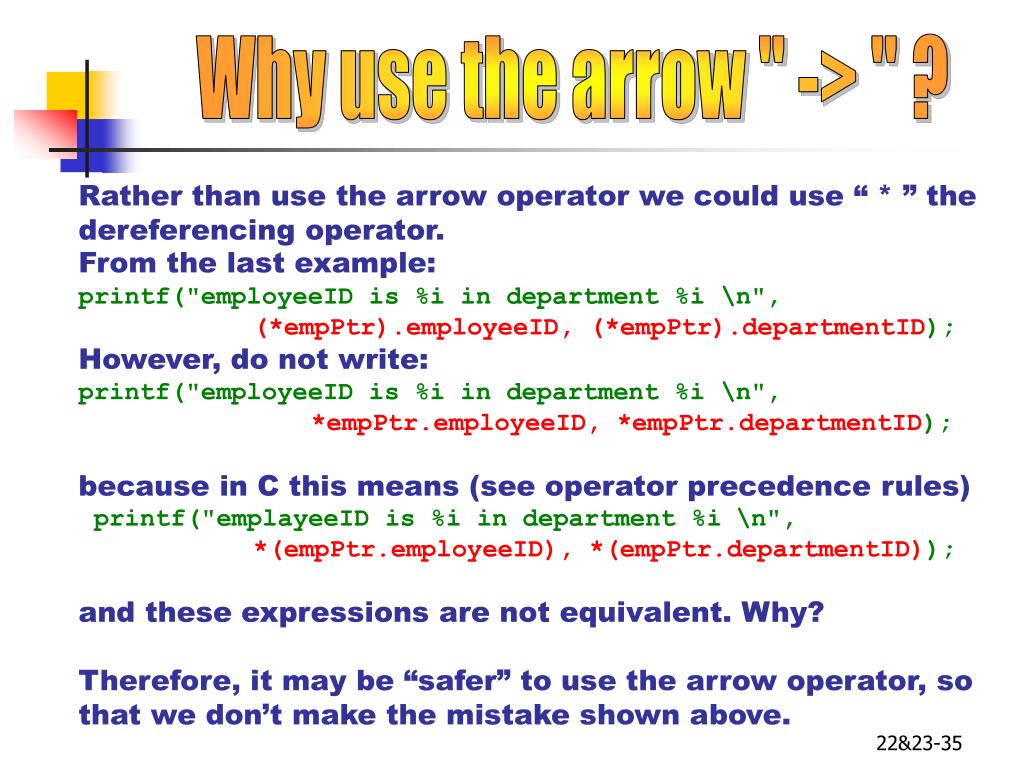 Why use the arrow " -> " ?

Rather than use the arrow operator we could use “ * ” the dereferencing operator.
From the last example:
printf("employeeID is %i in department %i \n",
(*empPtr).employeeID, (*empPtr).departmentID);
However, do not write:
printf("employeeID is %i in department %i \n",
*empPtr.employeeID, *empPtr.departmentID);

because in C this means (see operator precedence rules)
printf("emplayeeID is %i in department %i \n",
*(empPtr.employeeID), *(empPtr.departmentID));

and these expressions are not equivalent. Why?

Therefore, it may be “safer” to use the arrow operator, so that we don’t make the mistake shown above.

22&23-35